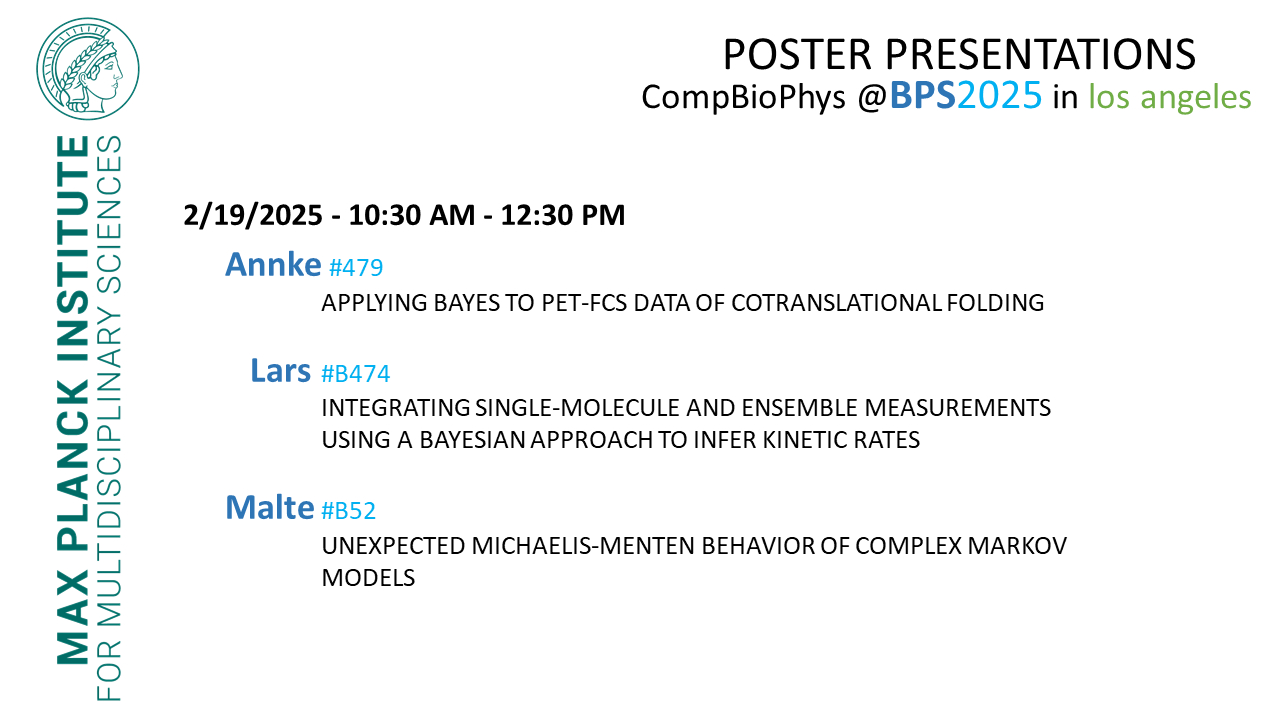 MAX PLANCK INSTITUTE
FOR MULTIDISCIPLINARY SCIENCES

POSTER PRESENTATIONS
CompBioPhys @BPS2025 in los angeles

2/19/2025 - 10:30 AM - 12:30 PM

Annke #479
APPLYING BAYES TO PET-FCS DATA OF COTRANSLATIONAL FOLDING

Lars #B474
INTEGRATING SINGLE-MOLECULE AND ENSEMBLE MEASUREMENTS USING A BAYESIAN APPROACH TO INFER KINETIC RATES

Malte #B52
UNEXPECTED MICHAELIS-MENTEN BEHAVIOR OF COMPLEX MARKOV MODELS